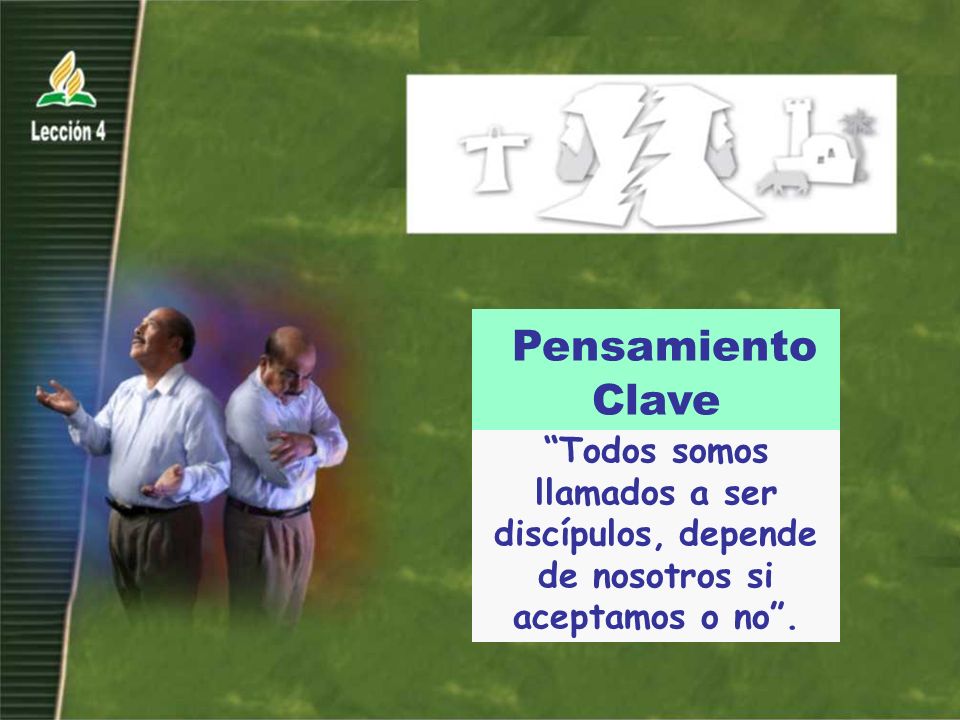 Lección 4

Pensamiento Clave

“Todos somos llamados a ser discípulos, depende de nosotros si aceptamos o no”.